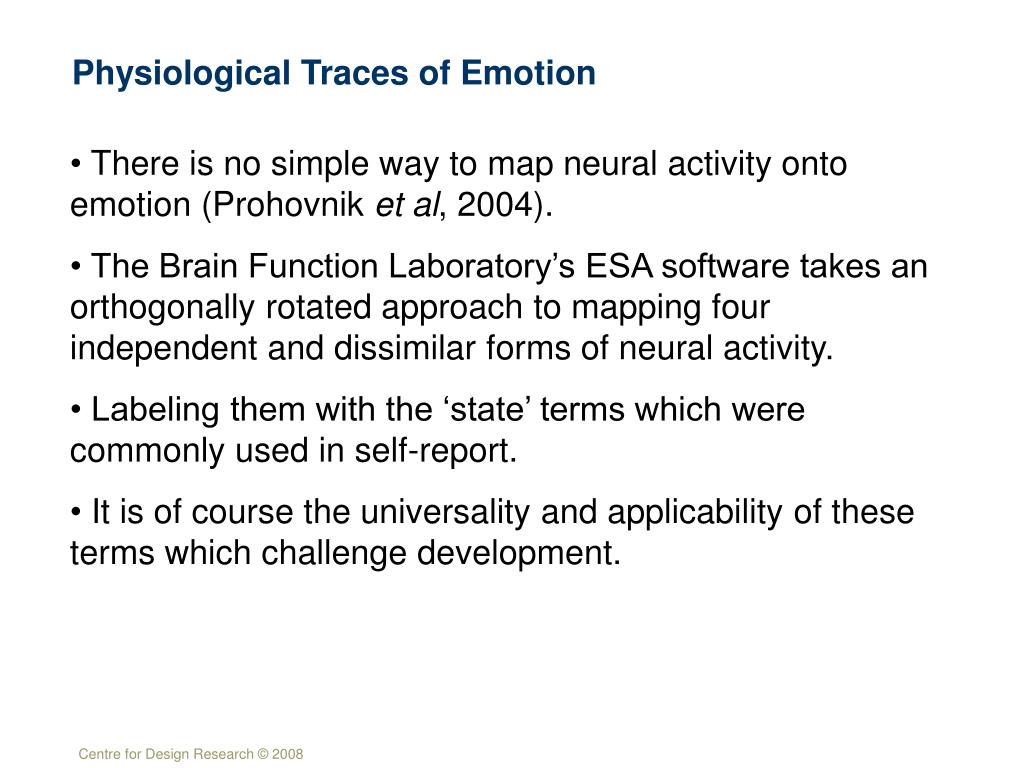 Physiological Traces of Emotion

• There is no simple way to map neural activity onto emotion (Prohovnik et al, 2004).

• The Brain Function Laboratory's ESA software takes an orthogonally rotated approach to mapping four independent and dissimilar forms of neural activity.

• Labeling them with the 'state' terms which were commonly used in self-report.

• It is of course the universality and applicability of these terms which challenge development.

Centre for Design Research © 2008